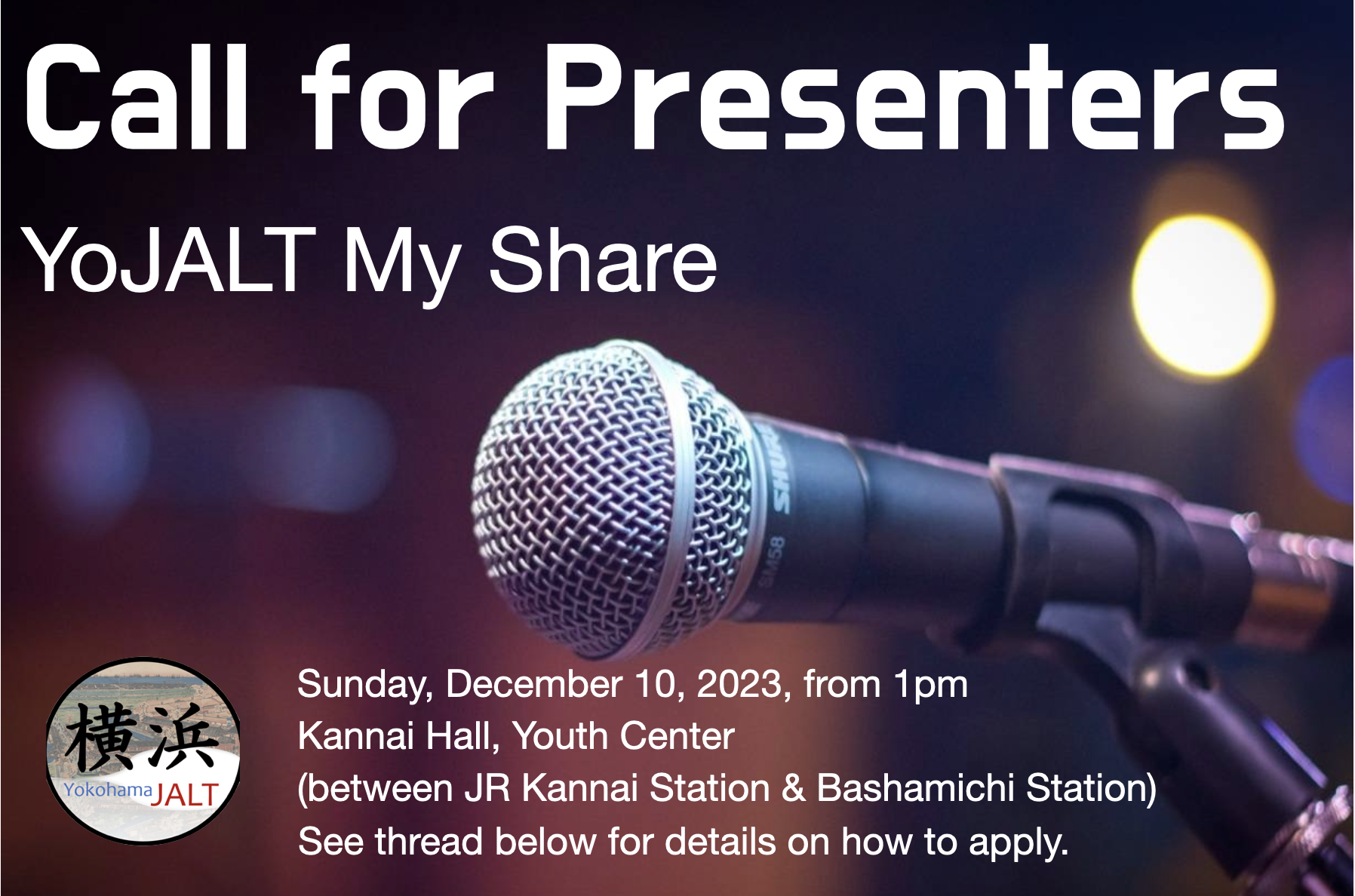 Call for Presenters

YoJALT My Share

SHURE
SM58

横浜
Yokohama JALT

Sunday, December 10, 2023, from 1pm
Kannai Hall, Youth Center
(between JR Kannai Station & Bashamichi Station)
See thread below for details on how to apply.